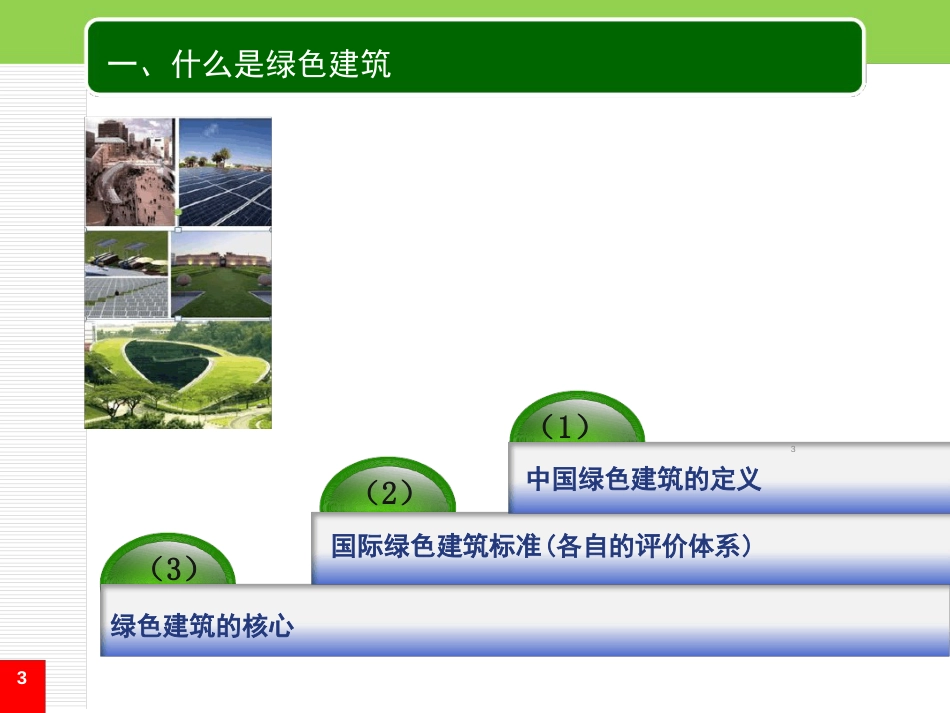 一、什么是绿色建筑

（1）

3

中国绿色建筑的定义

（2）

国际绿色建筑标准（各自的评价体系）

（3）

绿色建筑的核心

3